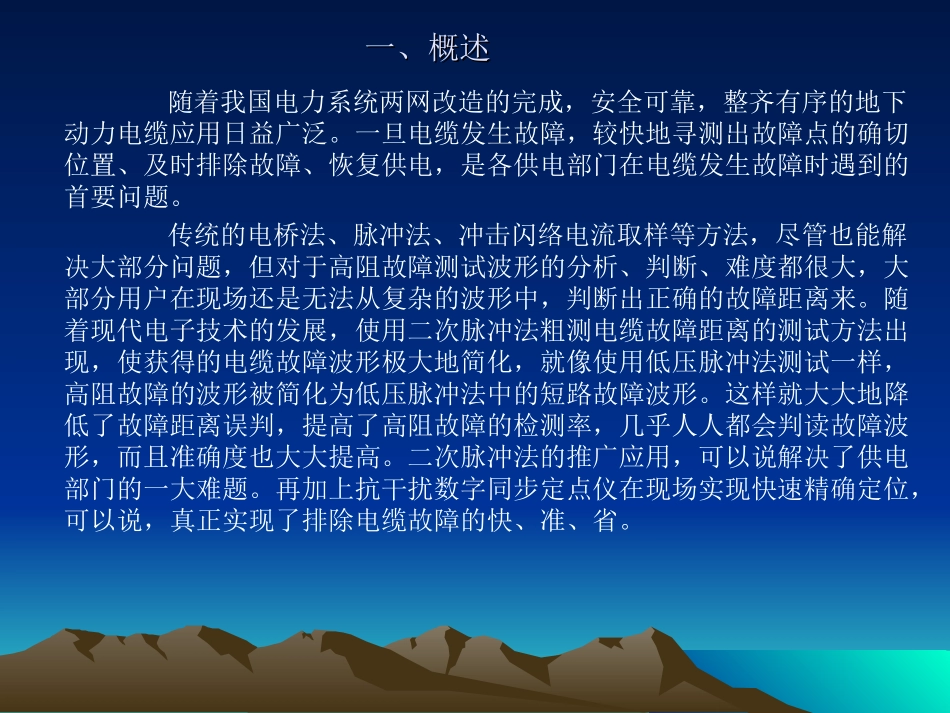 一、概述

随着我国电力系统两网改造的完成，安全可靠，整齐有序的地下动力电缆应用日益广泛。一旦电缆发生故障，较快地寻测出故障点的确切位置、及时排除故障、恢复供电，是各供电部门在电缆发生故障时遇到的首要问题。

传统的电桥法、脉冲法、冲击闪络电流取样等方法，尽管也能解决大部分问题，但对于高阻故障测试波形的分析、判断、难度都很大，大部分用户在现场还是无法从复杂的波形中，判断出正确的故障距离来。随着现代电子技术的发展，使用二次脉冲法粗测电缆故障距离的测试方法出现，使获得的电缆故障波形极大地简化，就像使用低压脉冲法测试一样，高阻故障的波形被简化为低压脉冲法中的短路故障波形。这样就大大地降低了故障距离误判，提高了高阻故障的检测率，几乎人人都会判读故障波形，而且准确度也大大提高。二次脉冲法的推广应用，可以说解决了供电部门的一大难题。再加上抗干扰数字同步定点仪在现场实现快速精确定位，可以说，真正实现了排除电缆故障的快、准、省。